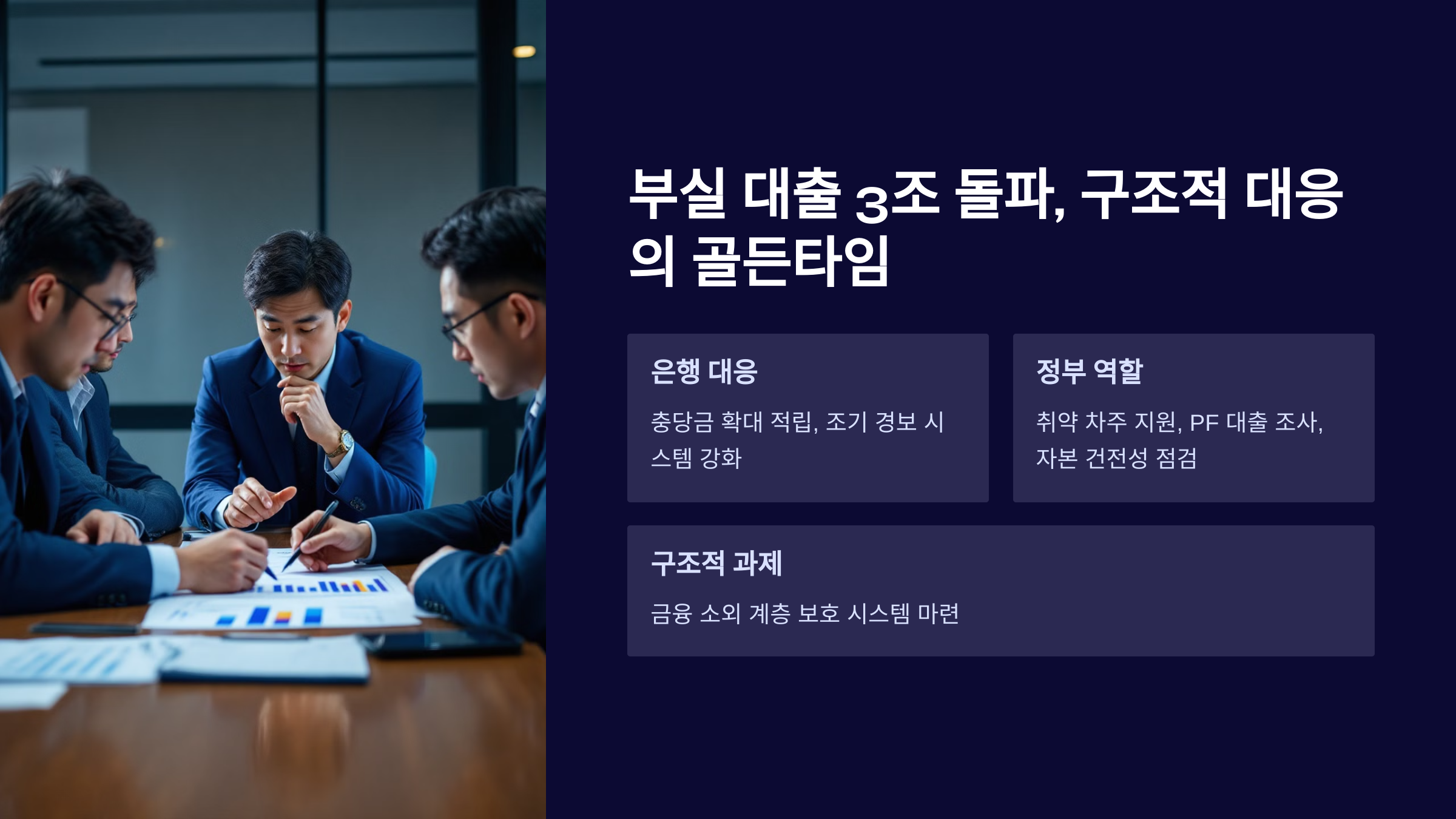 부실 대출 3조 돌파, 구조적 대응의 골든타임

은행 대응

충당금 확대 적립, 조기 경보 시스템 강화

정부 역할

취약 차주 지원, PF 대출 조사, 자본 건전성 점검

구조적 과제

금융 소외 계층 보호 시스템 마련